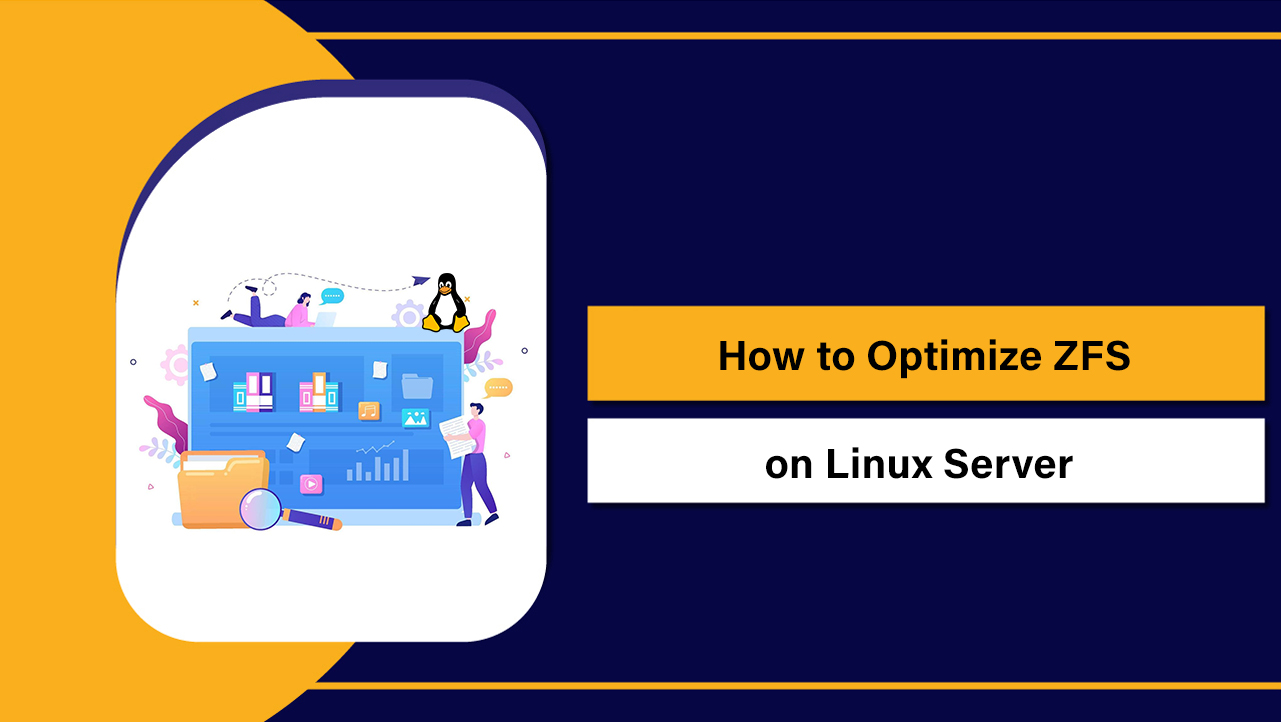 How to Optimize ZFS

on Linux Server